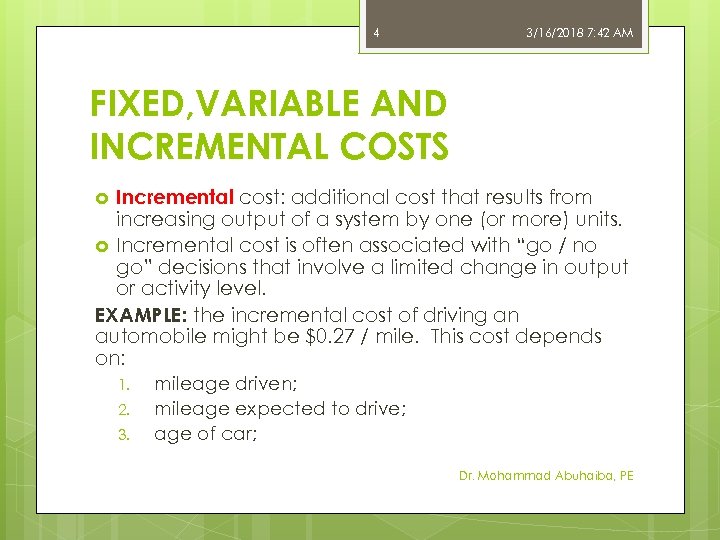 4

3/16/2018 7:42 AM

FIXED,VARIABLE AND INCREMENTAL COSTS

Incremental cost: additional cost that results from increasing output of a system by one (or more) units.

Incremental cost is often associated with "go / no go" decisions that involve a limited change in output or activity level.

EXAMPLE: the incremental cost of driving an automobile might be \$0.27 / mile. This cost depends on:

1. mileage driven;
2. mileage expected to drive;
3. age of car;

Dr. Mohammad Abuhaiba, PE